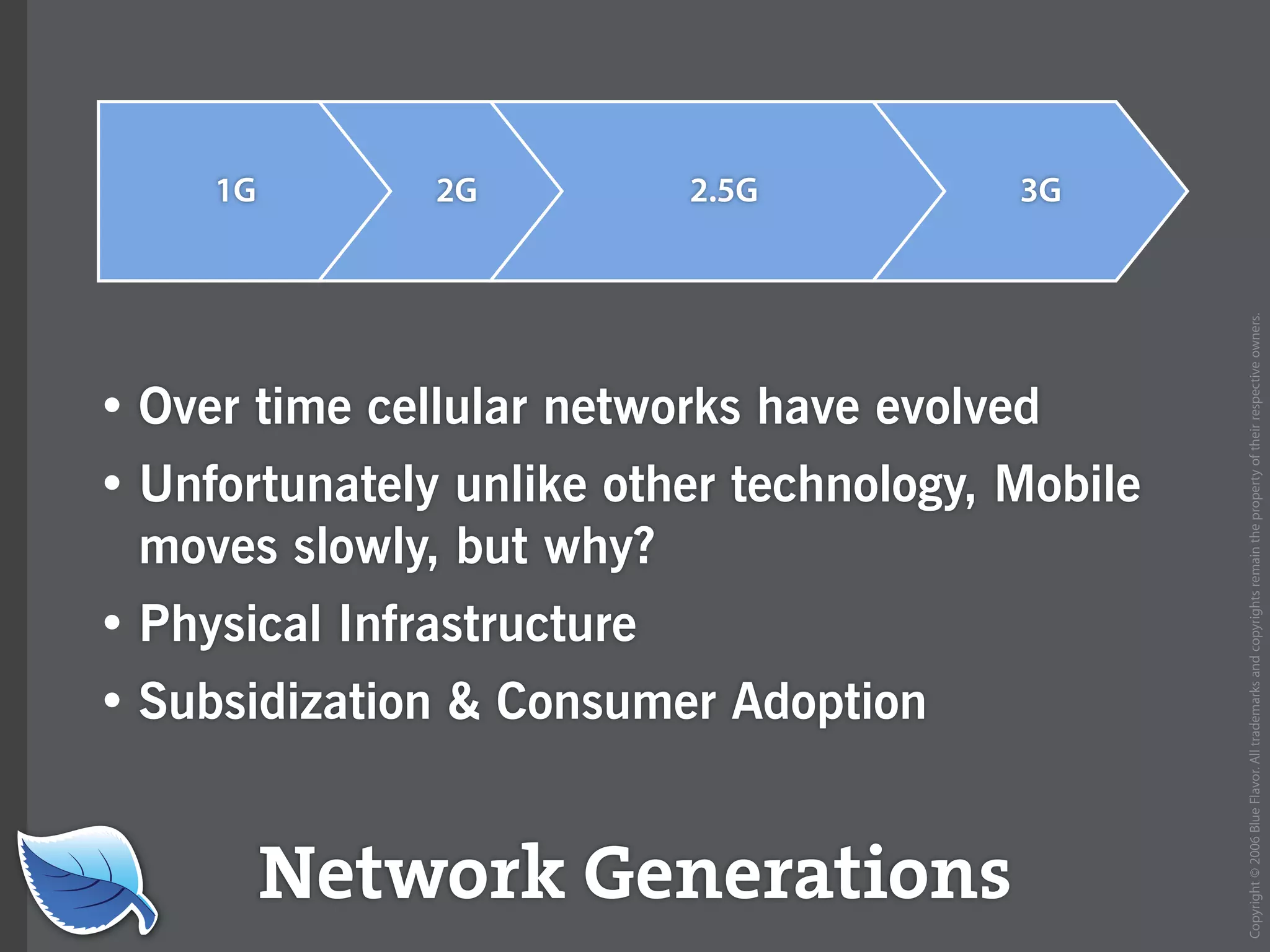 1G 2G 2.5G 3G

• Over time cellular networks have evolved

• Unfortunately unlike other technology, Mobile moves slowly, but why?

• Physical Infrastructure

• Subsidization & Consumer Adoption

Network Generations

Copyright © 2006 Blue Flavor. All trademarks and copyrights remain the property of their respective owners.